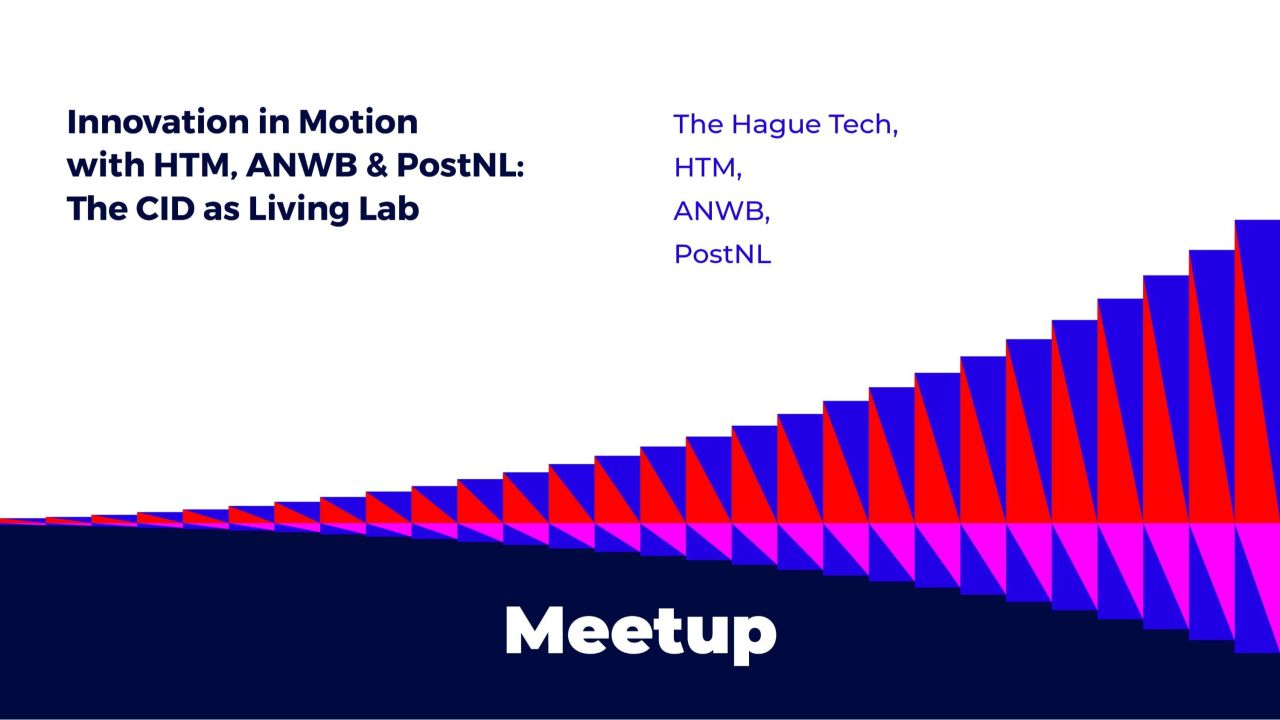 Innovation in Motion
with HTM, ANWB & PostNL:
The CID as Living Lab

The Hague Tech,
HTM,
ANWB,
PostNL

Meetup